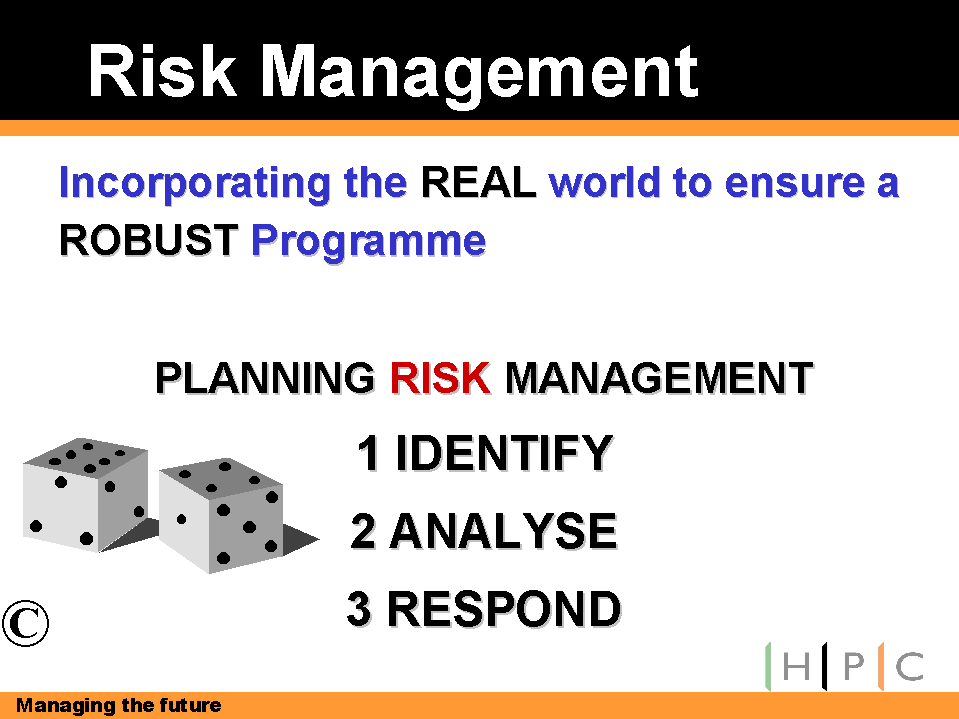 Risk Management

Incorporating the REAL world to ensure a ROBUST Programme

PLANNING RISK MANAGEMENT

1 IDENTIFY

2 ANALYSE

3 RESPOND

©

H P C

Managing the future